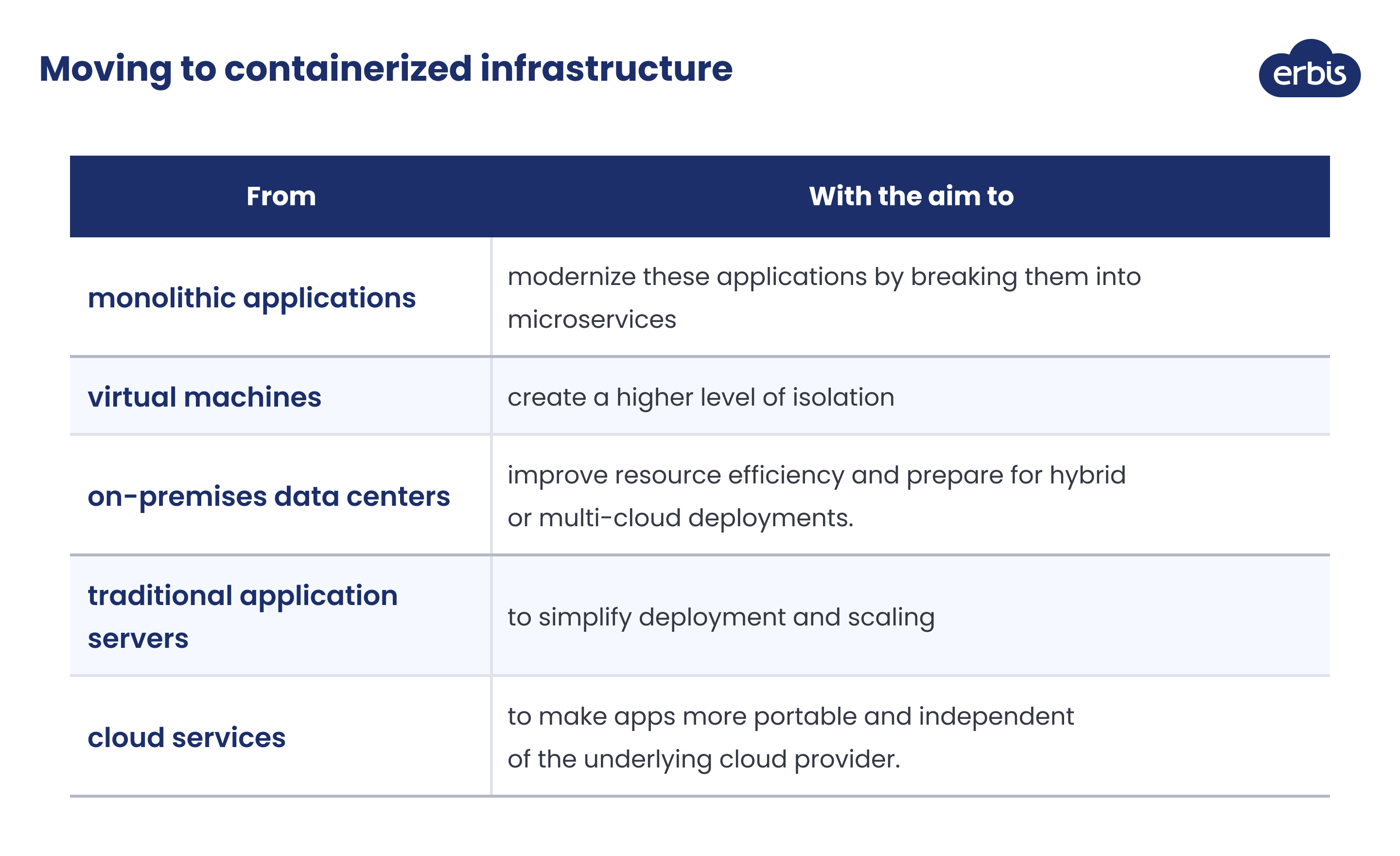 Moving to containerized infrastructure

erbis

| From | With the aim to |
|---|---|
| monolithic applications | modernize these applications by breaking them into microservices |
| virtual machines | create a higher level of isolation |
| on-premises data centers | improve resource efficiency and prepare for hybrid or multi-cloud deployments. |
| traditional application servers | to simplify deployment and scaling |
| cloud services | to make apps more portable and independent of the underlying cloud provider. |